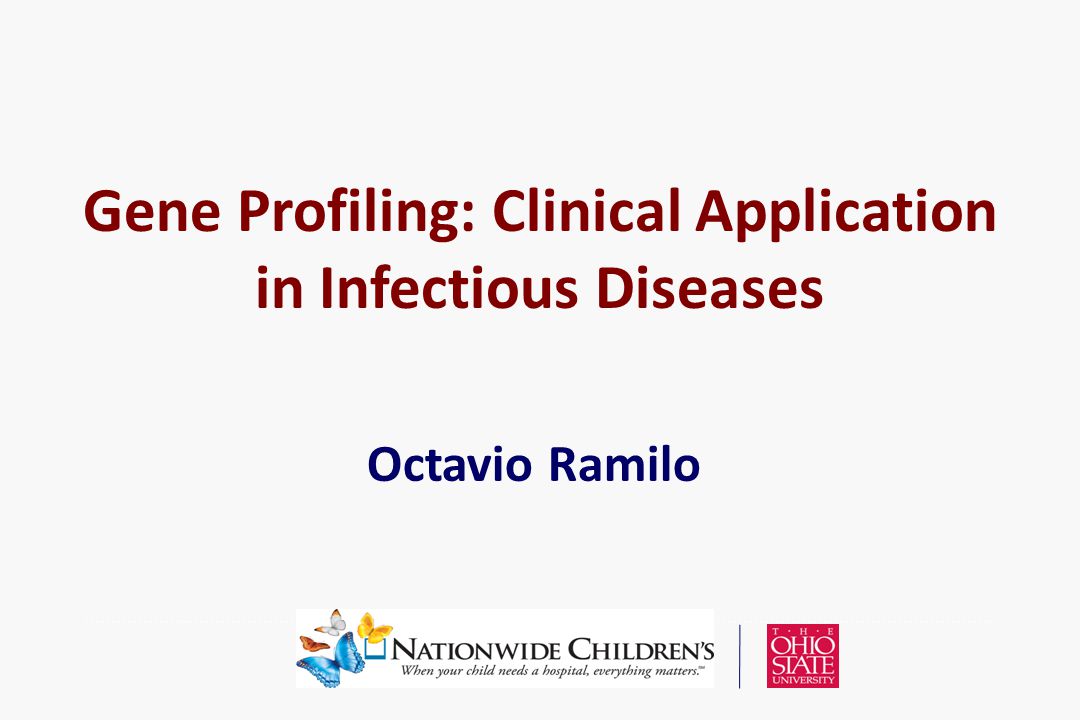 Gene Profiling: Clinical Application in Infectious Diseases

Octavio Ramilo

NATIONWIDE CHILDREN'S
When your child needs a hospital, everything matters.™

THE OHIO STATE UNIVERSITY